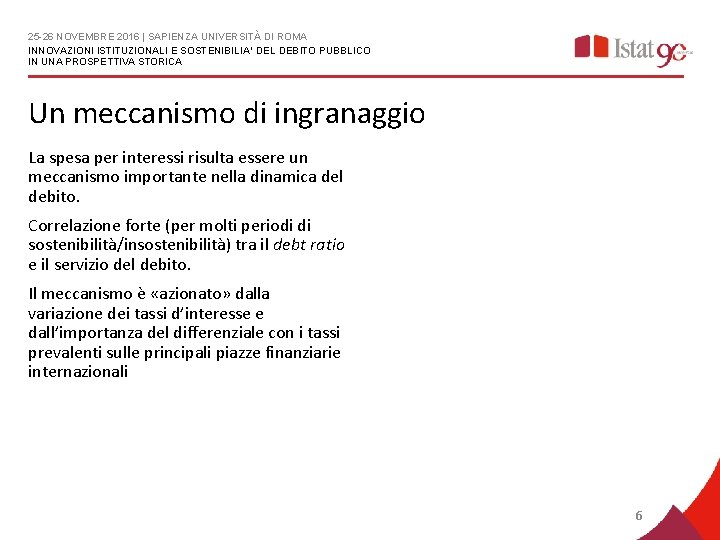 25-26 NOVEMBRE 2016 | SAPIENZA UNIVERSITÀ DI ROMA
INNOVAZIONI ISTITUZIONALI E SOSTENIBILIA' DEL DEBITO PUBBLICO IN UNA PROSPETTIVA STORICA

Istat 90

Un meccanismo di ingranaggio

La spesa per interessi risulta essere un meccanismo importante nella dinamica del debito.

Correlazione forte (per molti periodi di sostenibilità/insostenibilità) tra il debt ratio e il servizio del debito.

Il meccanismo è «azionato» dalla variazione dei tassi d'interesse e dall'importanza del differenziale con i tassi prevalenti sulle principali piazze finanziarie internazionali

6